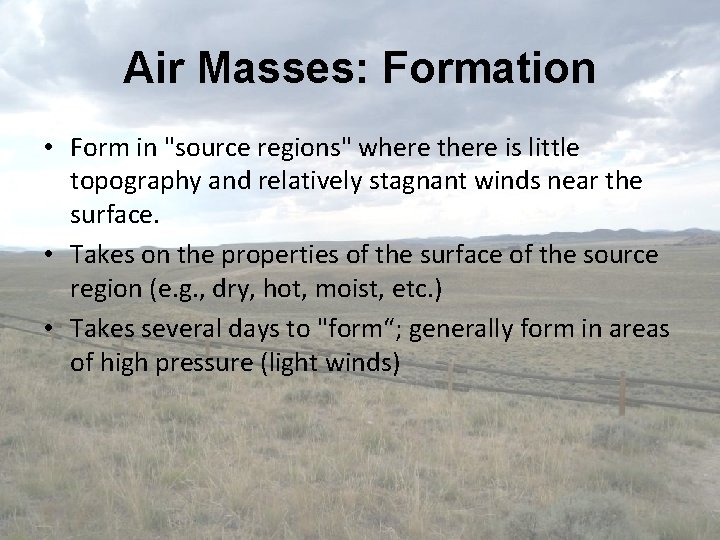 Air Masses: Formation

• Form in "source regions" where there is little topography and relatively stagnant winds near the surface.

• Takes on the properties of the surface of the source region (e.g., dry, hot, moist, etc.)

• Takes several days to "form“; generally form in areas of high pressure (light winds)